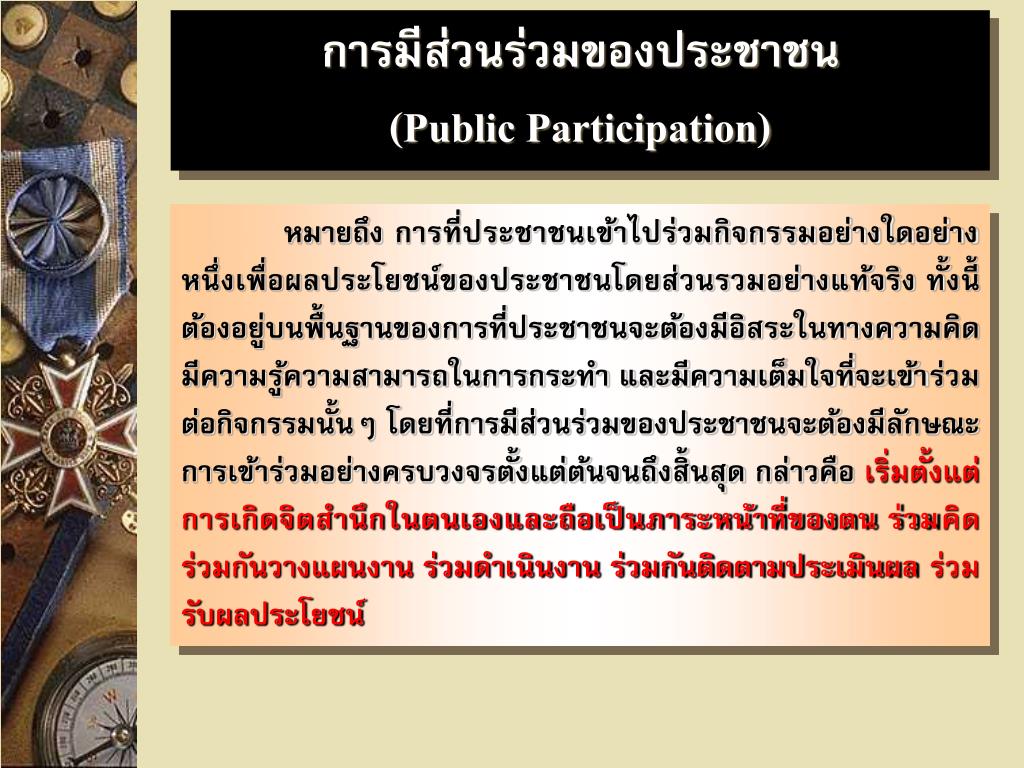 การมีส่วนร่วมของประชาชน
(Public Participation)

หมายถึง การที่ประชาชนเข้าไปร่วมกิจกรรมอย่างใดอย่างหนึ่งเพื่อผลประโยชน์ของประชาชนโดยส่วนรวมอย่างแท้จริง ทั้งนี้ต้องอยู่บนพื้นฐานของการที่ประชาชนจะต้องมีอิสระในทางความคิด มีความรู้ความสามารถในการกระทำ และมีความเต็มใจที่จะเข้าร่วมต่อกิจกรรมนั้น ๆ โดยที่การมีส่วนร่วมของประชาชนจะต้องมีลักษณะการเข้าร่วมอย่างครบวงจรตั้งแต่ต้นจนถึงสิ้นสุด กล่าวคือ เริ่มตั้งแต่การเกิดจิตสำนึกในตนเองและถือเป็นภาระหน้าที่ของตน ร่วมคิด ร่วมกันวางแผนงาน ร่วมดำเนินงาน ร่วมกันติดตามประเมินผล ร่วมรับผลประโยชน์